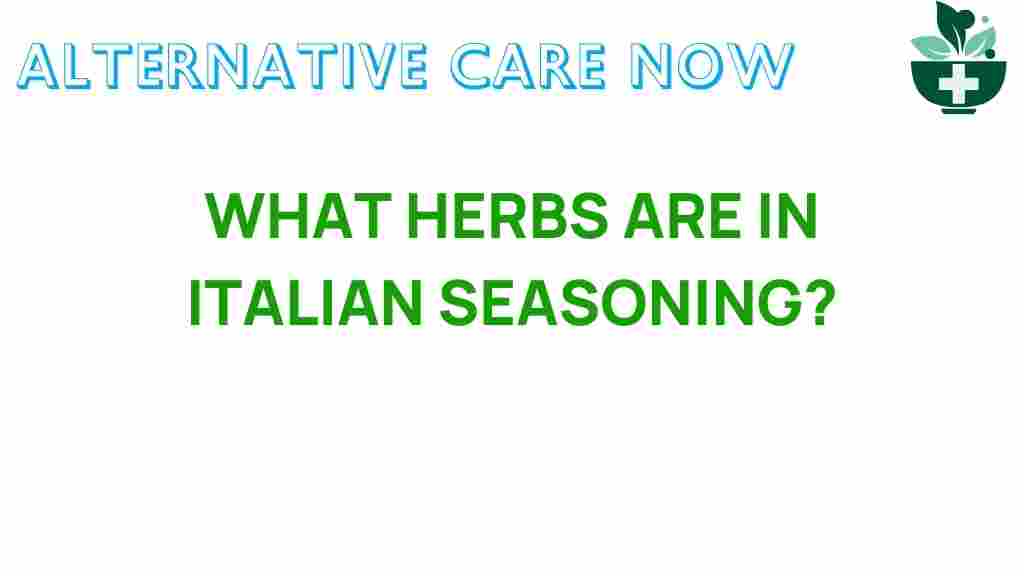 ALTERNATIVE CARE NOW

WHAT HERBS ARE IN ITALIAN SEASONING?